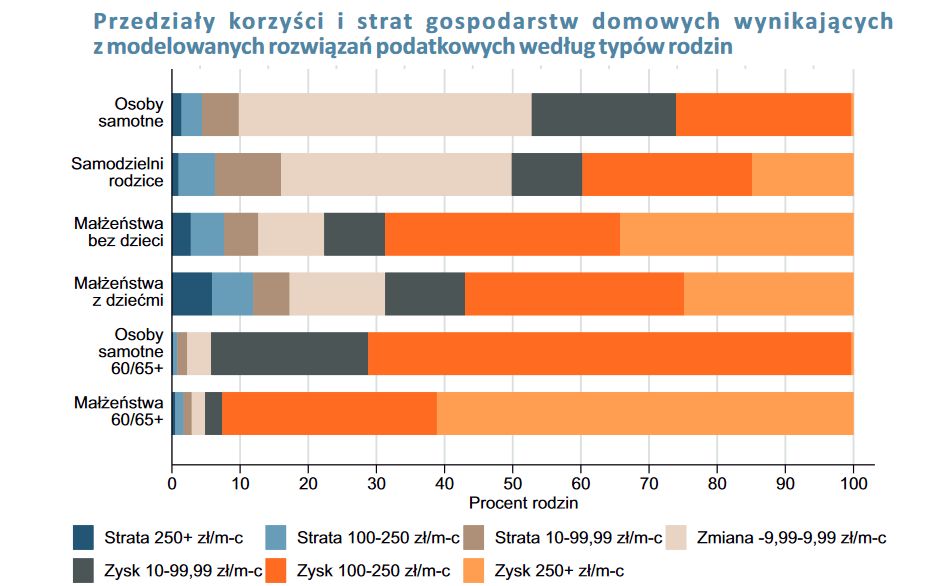 Przedziały korzyści i strat gospodarstw domowych wynikających z modelowanych rozwiązań podatkowych według typów rodzin

Osoby samotne

Samodzielni rodzice

Małżeństwa bez dzieci

Małżeństwa z dziećmi

Osoby samotne 60/65+

Małżeństwa 60/65+

0 10 20 30 40 50 60 70 80 90 100

Procent rodzin

Strata 250+ zł/m-c
Strata 100-250 zł/m-c
Strata 10-99,99 zł/m-c
Zmiana -9,99-9,99 zł/m-c
Zysk 10-99,99 zł/m-c
Zysk 100-250 zł/m-c
Zysk 250+ zł/m-c